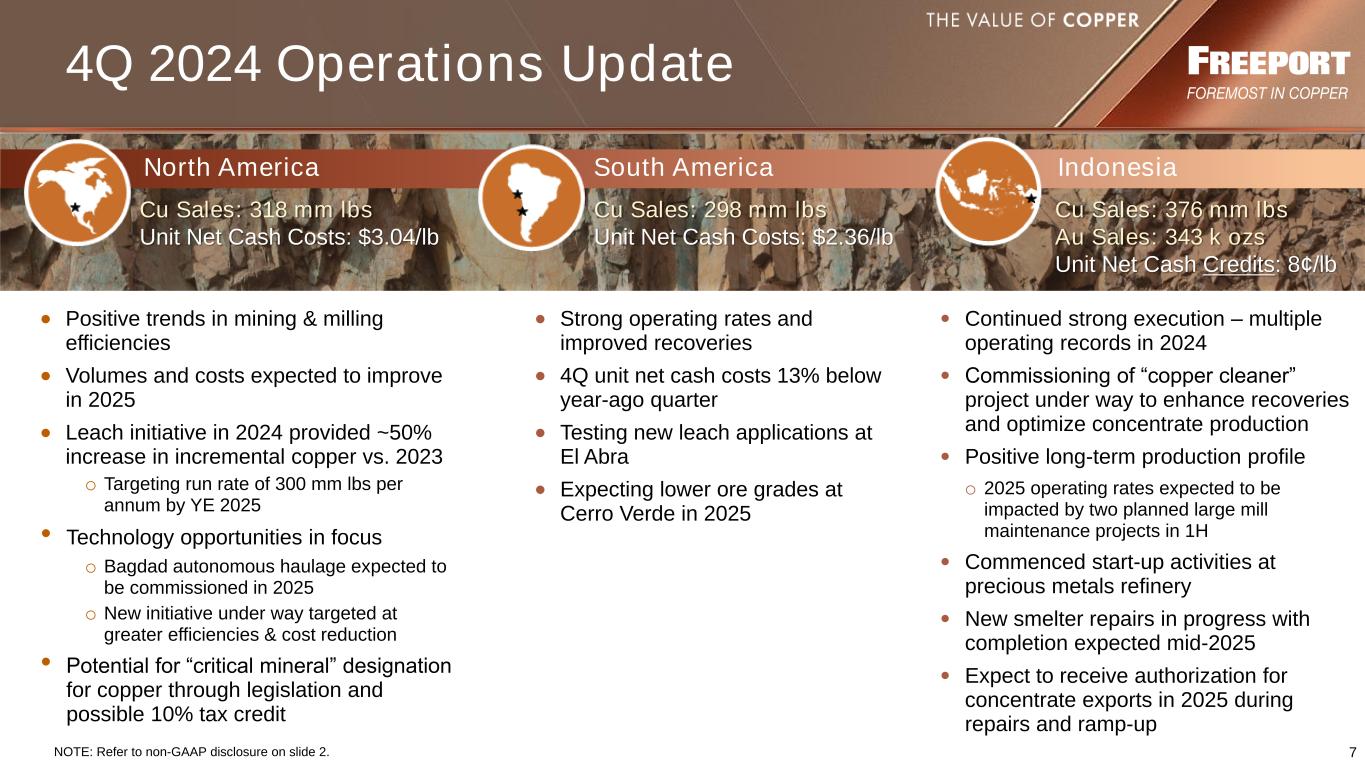 THE VALUE OF COPPER

4Q 2024 Operations Update

FREEPORT
FOREMOST IN COPPER

North America
Cu Sales: 318 mm lbs
Unit Net Cash Costs: $3.04/lb

- Positive trends in mining & milling efficiencies
- Volumes and costs expected to improve in 2025
- Leach initiative in 2024 provided ~50% increase in incremental copper vs. 2023
  - Targeting run rate of 300 mm lbs per annum by YE 2025
- Technology opportunities in focus
  - Bagdad autonomous haulage expected to be commissioned in 2025
  - New initiative under way targeted at greater efficiencies & cost reduction
- Potential for “critical mineral” designation for copper through legislation and possible 10% tax credit

South America
Cu Sales: 298 mm lbs
Unit Net Cash Costs: $2.36/lb

- Strong operating rates and improved recoveries
- 4Q unit net cash costs 13% below year-ago quarter
- Testing new leach applications at El Abra
- Expecting lower ore grades at Cerro Verde in 2025

Indonesia
Cu Sales: 376 mm lbs
Au Sales: 343 k ozs
Unit Net Cash Credits: 8¢/lb

- Continued strong execution – multiple operating records in 2024
- Commissioning of “copper cleaner” project under way to enhance recoveries and optimize concentrate production
- Positive long-term production profile
  - 2025 operating rates expected to be impacted by two planned large mill maintenance projects in 1H
- Commenced start-up activities at precious metals refinery
- New smelter repairs in progress with completion expected mid-2025
- Expect to receive authorization for concentrate exports in 2025 during repairs and ramp-up

NOTE: Refer to non-GAAP disclosure on slide 2.

7